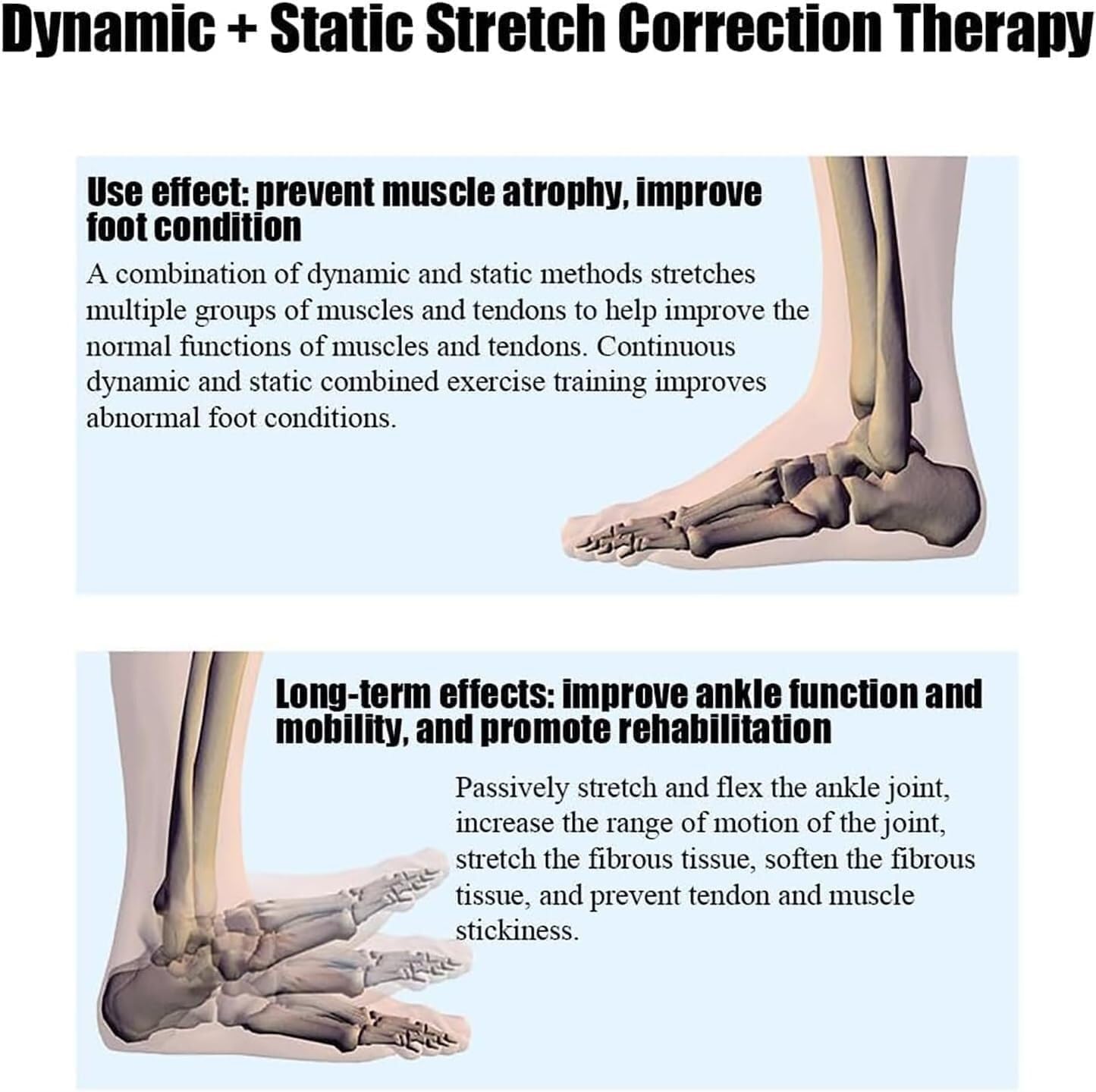 Dynamic + Static Stretch Correction Therapy

Use effect: prevent muscle atrophy, improve foot condition

A combination of dynamic and static methods stretches multiple groups of muscles and tendons to help improve the normal functions of muscles and tendons. Continuous dynamic and static combined exercise training improves abnormal foot conditions.

Long-term effects: improve ankle function and mobility, and promote rehabilitation

Passively stretch and flex the ankle joint, increase the range of motion of the joint, stretch the fibrous tissue, soften the fibrous tissue, and prevent tendon and muscle stickiness.